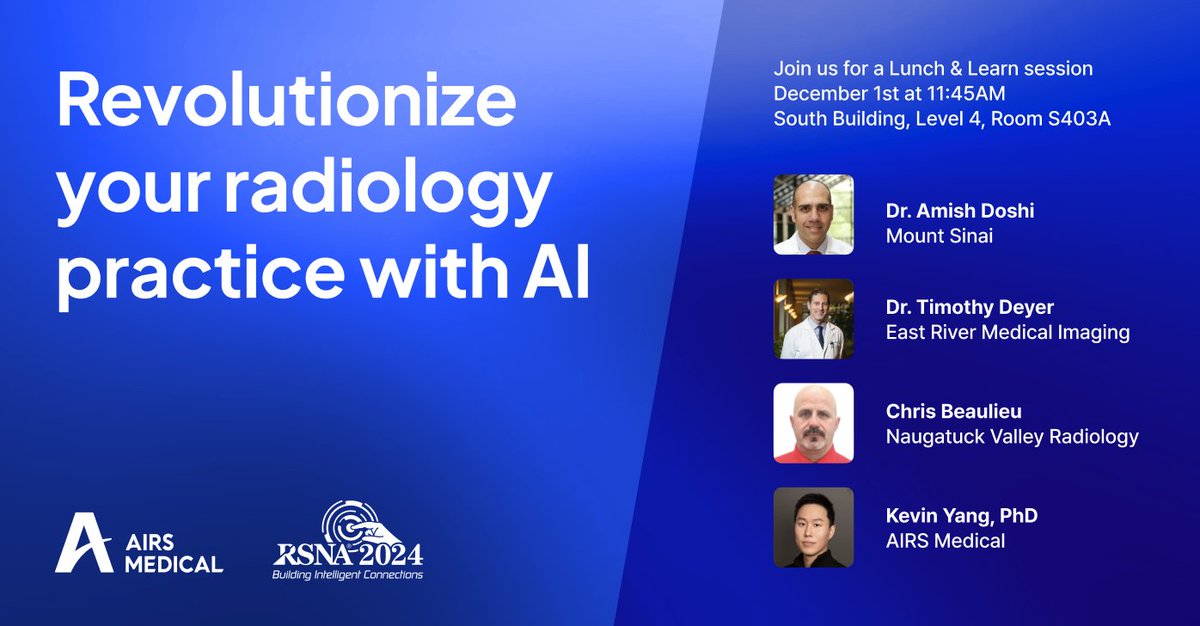 Revolutionize your radiology practice with AI

AIRS MEDICAL

RSNA 2024
Building Intelligent Connections

Join us for a Lunch & Learn session
December 1st at 11:45AM
South Building, Level 4, Room S403A

Dr. Amish Doshi
Mount Sinai

Dr. Timothy Deyer
East River Medical Imaging

Chris Beaulieu
Naugatuck Valley Radiology

Kevin Yang, PhD
AIRS Medical